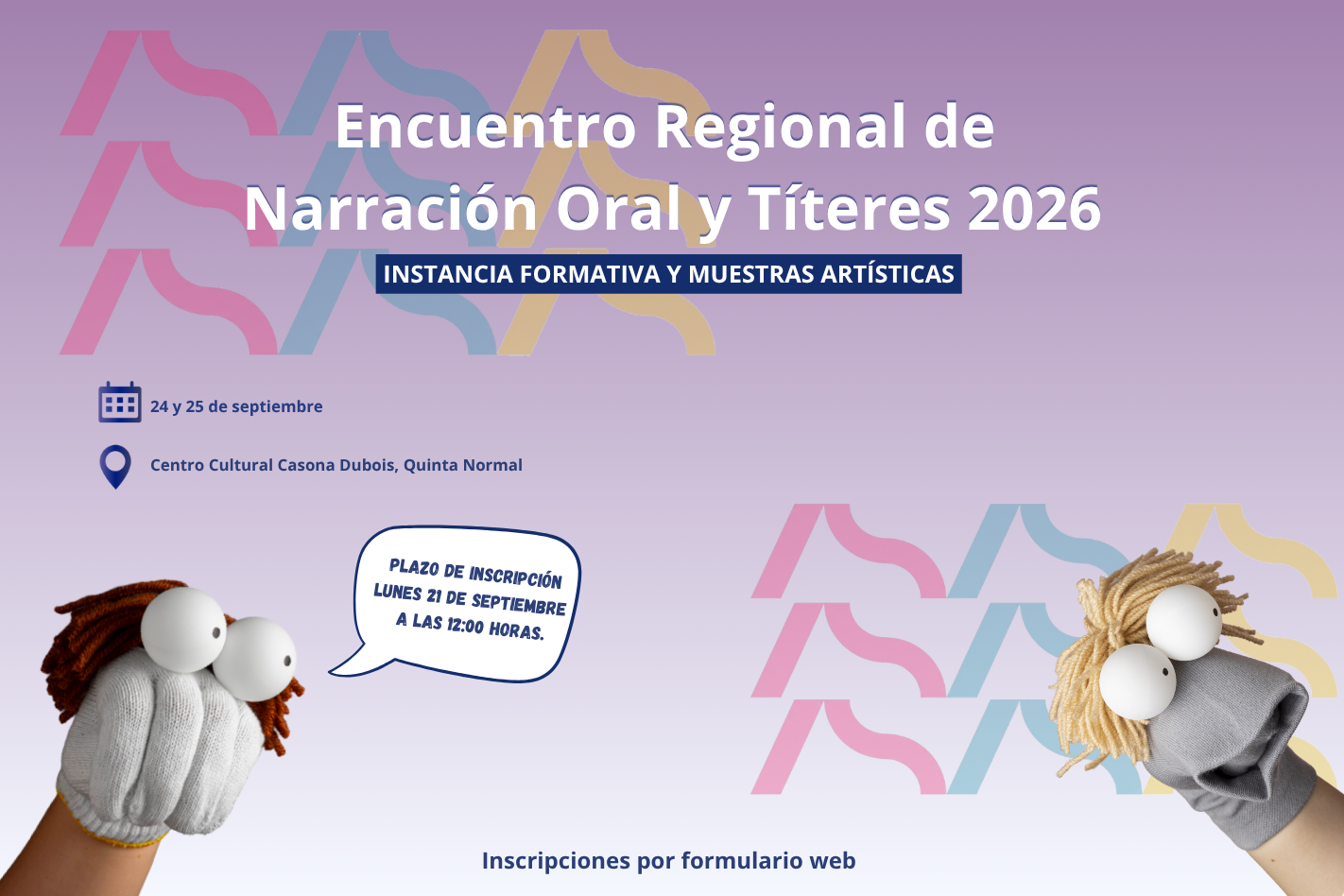 Encuentro Regional de Narración Oral y Títeres 2026

INSTANCIA FORMATIVA Y MUESTRAS ARTÍSTICAS

24 y 25 de septiembre

Centro Cultural Casona Dubois, Quinta Normal

PLAZO DE INSCRIPCIÓN LUNES 21 DE SEPTIEMBRE A LAS 12:00 HORAS.

Inscripciones por formulario web